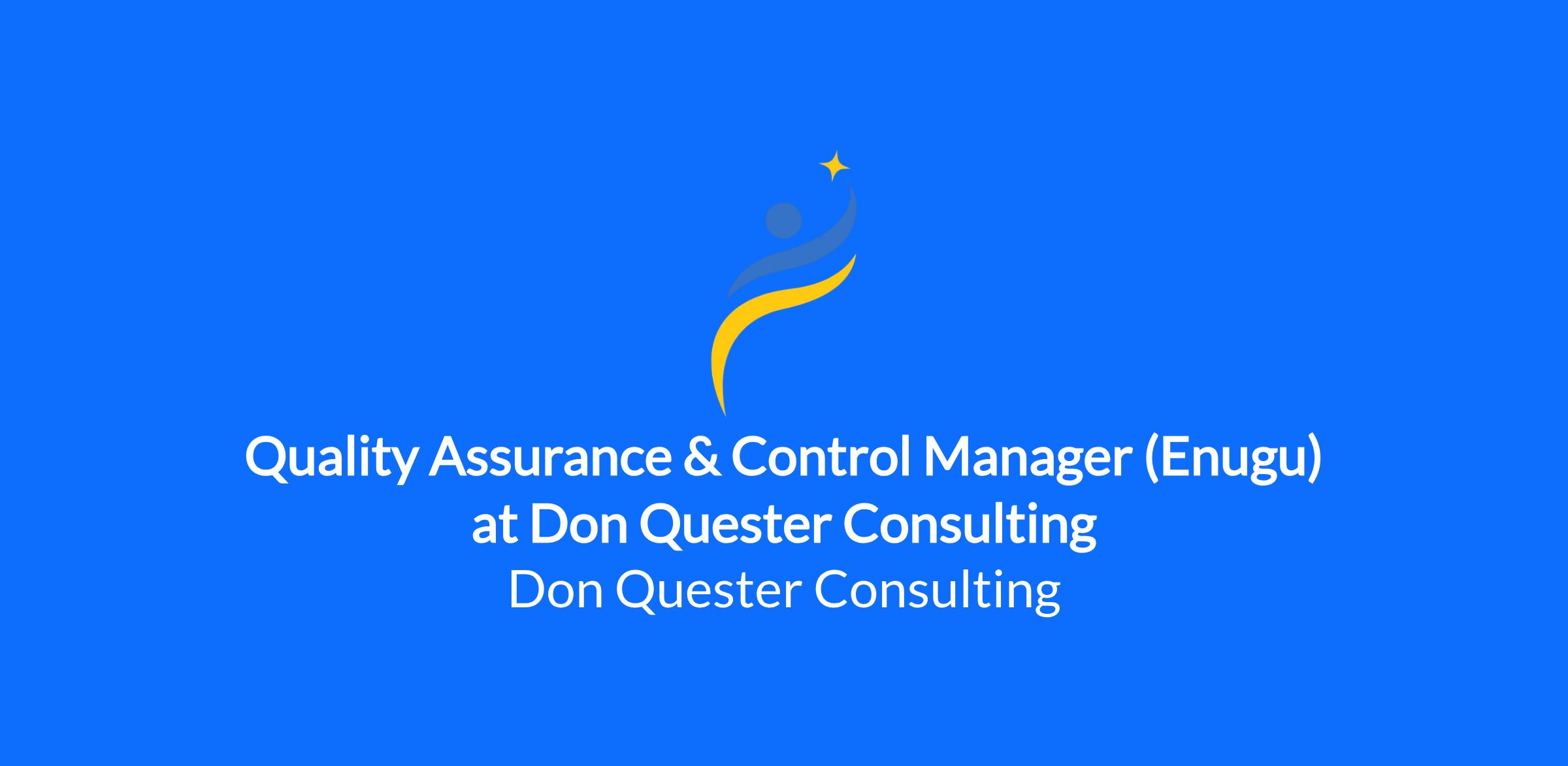 Quality Assurance & Control Manager (Enugu) at Don Quester Consulting

Don Quester Consulting